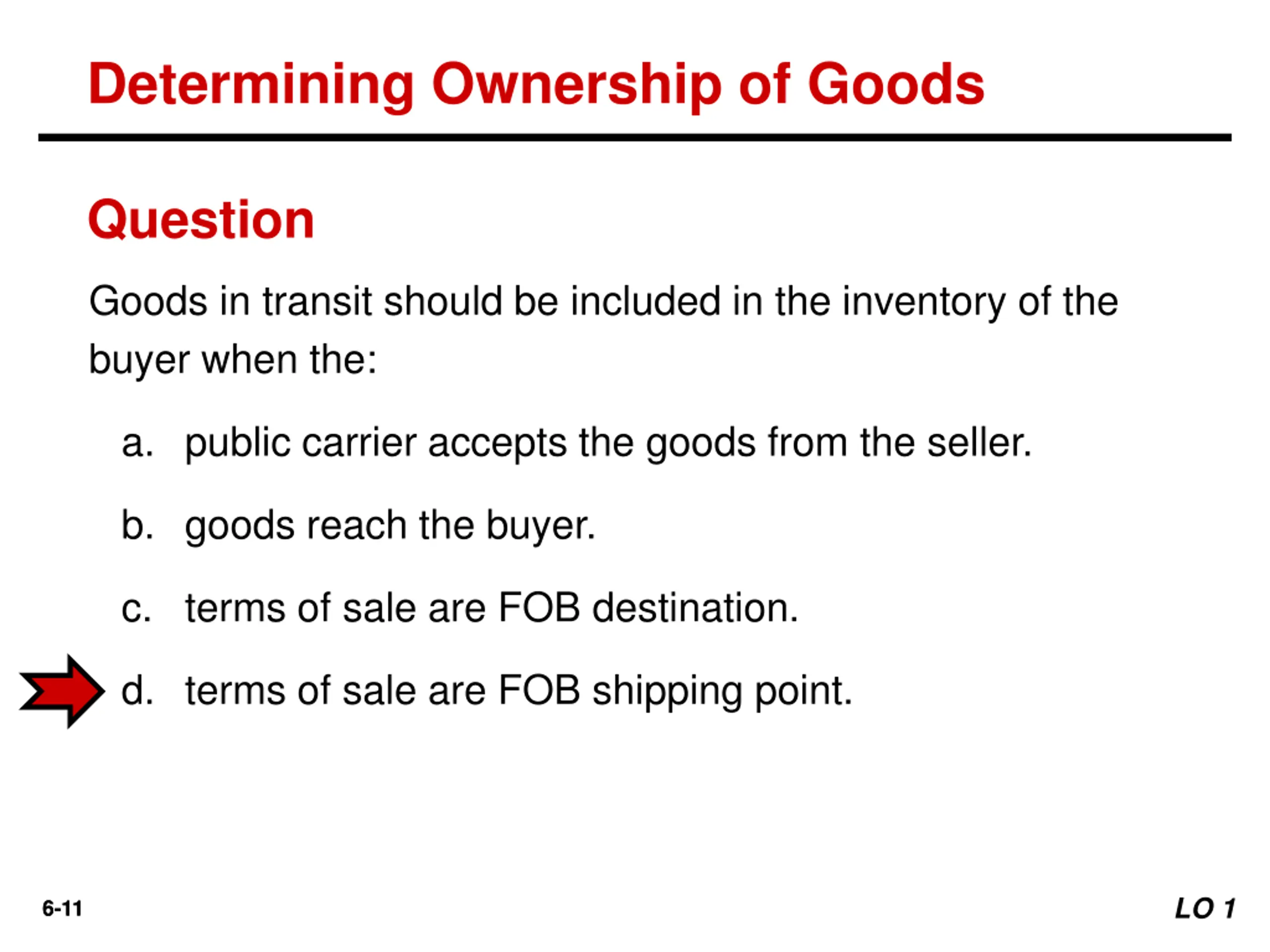 Determining Ownership of Goods

Question

Goods in transit should be included in the inventory of the buyer when the:

a. public carrier accepts the goods from the seller.

b. goods reach the buyer.

c. terms of sale are FOB destination.

d. terms of sale are FOB shipping point.

6-11

LO 1